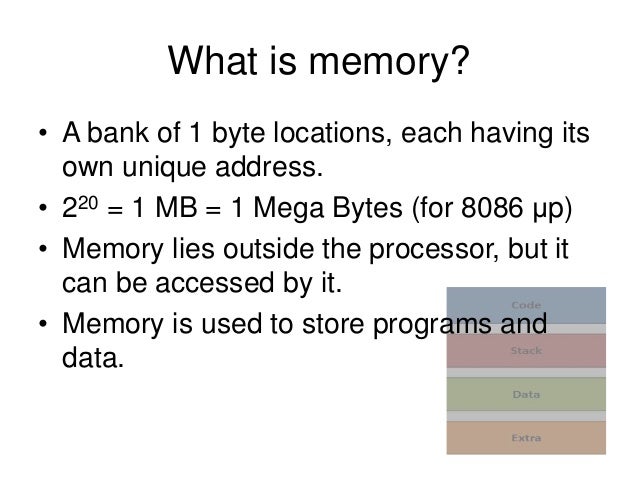 What is memory?

• A bank of 1 byte locations, each having its own unique address.

• $2^{20}$ = 1 MB = 1 Mega Bytes (for 8086 µp)

• Memory lies outside the processor, but it can be accessed by it.

• Memory is used to store programs and data.

Code

Stack

Data

Extra